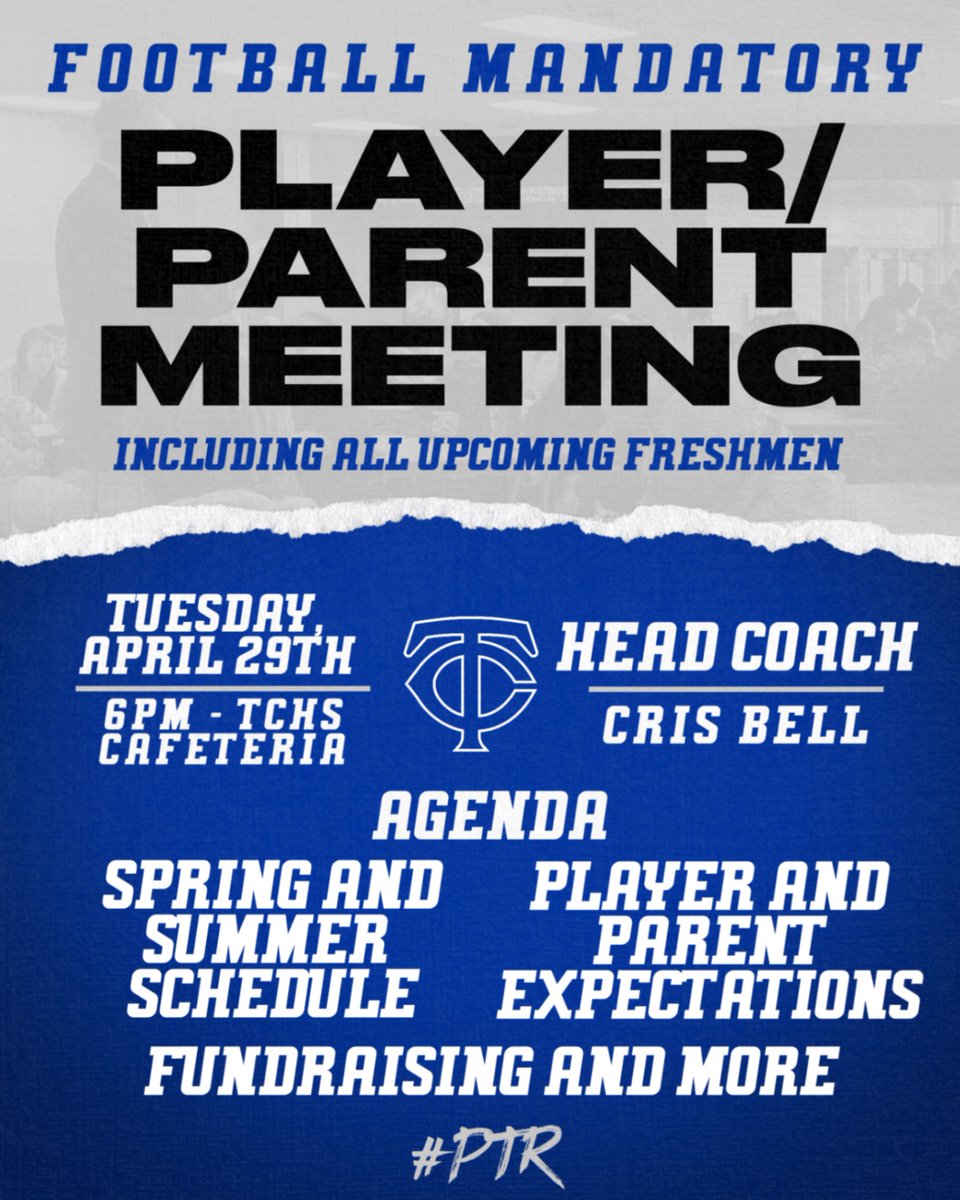 FOOTBALL MANDATORY

PLAYER/ PARENT MEETING

INCLUDING ALL UPCOMING FRESHMEN

TUESDAY, APRIL 29TH

6PM - TCHS CAFETERIA

TC

HEAD COACH

CRIS BELL

AGENDA

SPRING AND SUMMER SCHEDULE

PLAYER AND PARENT EXPECTATIONS

FUNDRAISING AND MORE

#PTR